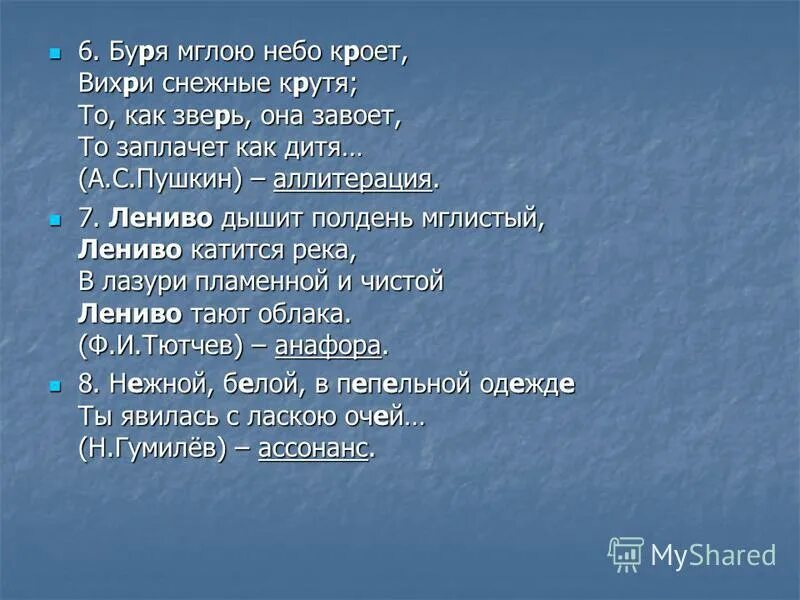 6. Буря мглою небо кроет,
Вихри снежные крутя;
То, как зверь, она завоет,
То заплачет как дитя…
(А.С.Пушкин) – аллитерация.

7. Лениво дышит полдень мглистый,
Лениво катится река,
В лазури пламенной и чистой
Лениво тают облака.
(Ф.И.Тютчев) – анафора.

8. Нежной, белой, в пепельной одежде
Ты явилась с ласкою очей…
(Н.Гумилёв) – ассонанс.

MyShared